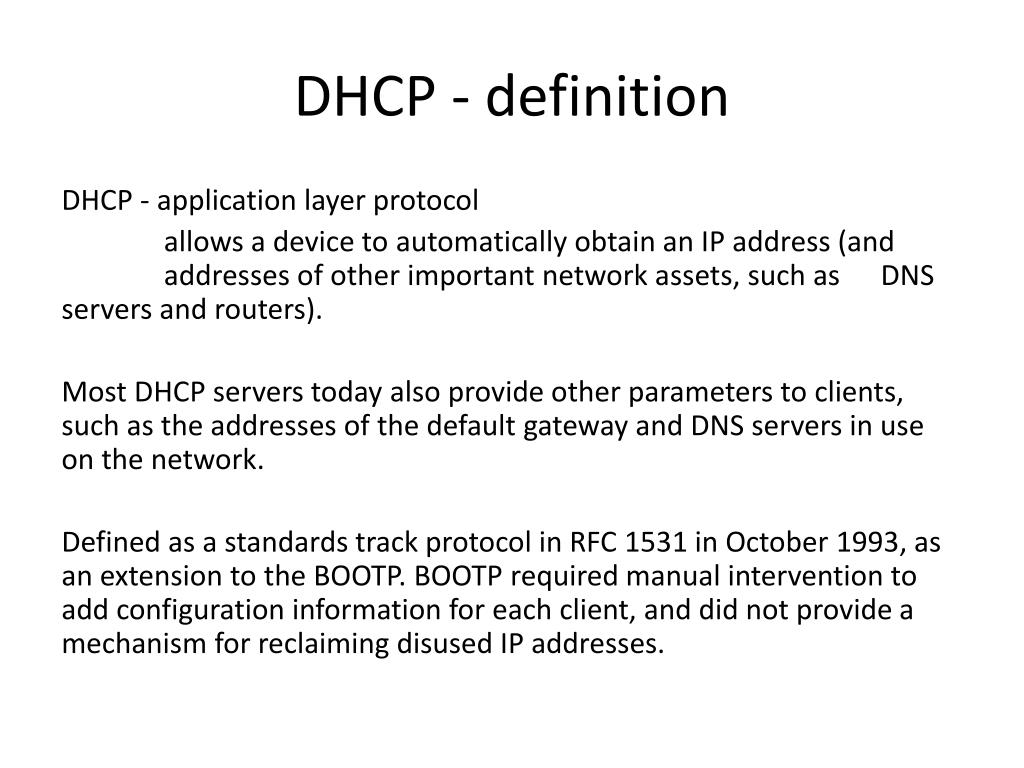 DHCP - definition

DHCP - application layer protocol

allows a device to automatically obtain an IP address (and addresses of other important network assets, such as DNS servers and routers).

Most DHCP servers today also provide other parameters to clients, such as the addresses of the default gateway and DNS servers in use on the network.

Defined as a standards track protocol in RFC 1531 in October 1993, as an extension to the BOOTP. BOOTP required manual intervention to add configuration information for each client, and did not provide a mechanism for reclaiming disused IP addresses.